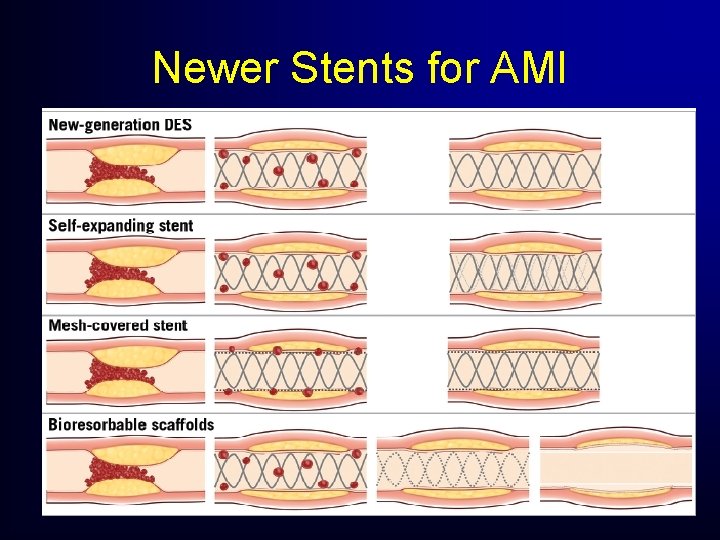 Newer Stents for AMI

New-generation DES

Self-expanding stent

Mesh-covered stent

Bioresorbable scaffolds